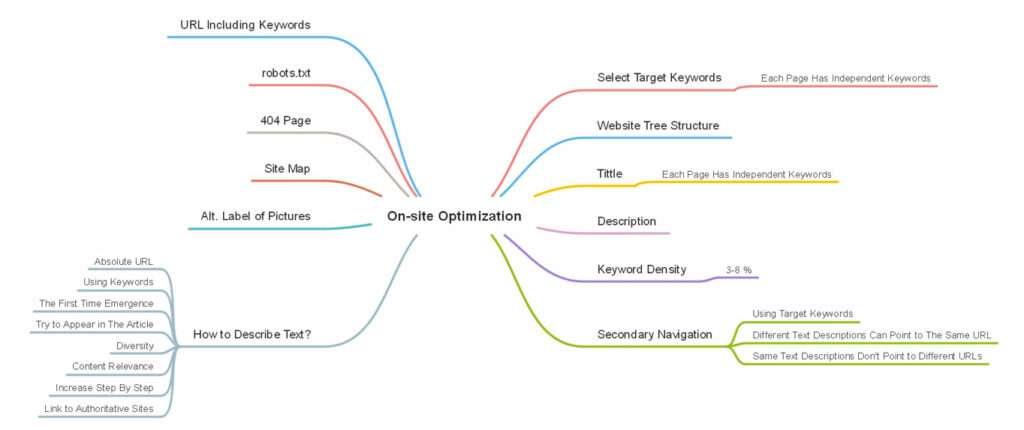 On-site Optimization

URL Including Keywords

robots.txt

404 Page

Site Map

Alt. Label of Pictures

How to Describe Text?

Absolute URL

Using Keywords

The First Time Emergence

Try to Appear in The Article

Diversity

Content Relevance

Increase Step By Step

Link to Authoritative Sites

Select Target Keywords

Each Page Has Independent Keywords

Website Tree Structure

Tittle

Each Page Has Independent Keywords

Description

Keyword Density

3-8 %

Secondary Navigation

Using Target Keywords

Different Text Descriptions Can Point to The Same URL

Same Text Descriptions Don't Point to Different URLs